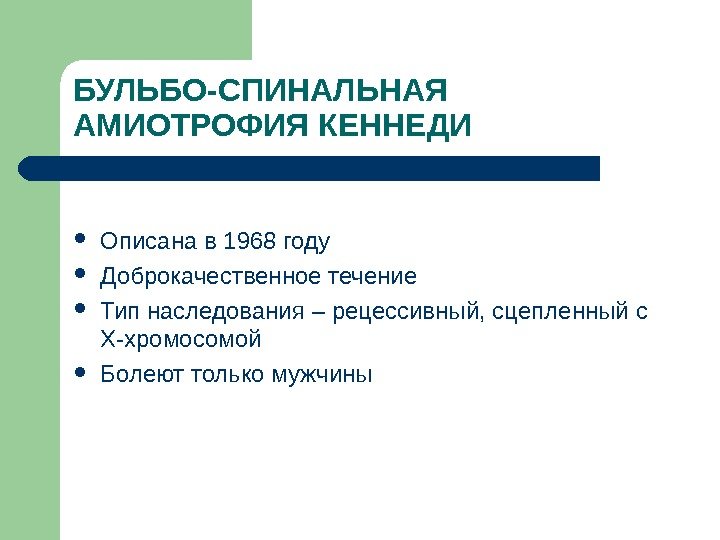 БУЛЬБО-СПИНАЛЬНАЯ АМИОТРОФИЯ КЕННЕДИ

- Описана в 1968 году
- Доброкачественное течение
- Тип наследования – рецессивный, сцепленный с Х-хромосомой
- Болеют только мужчины